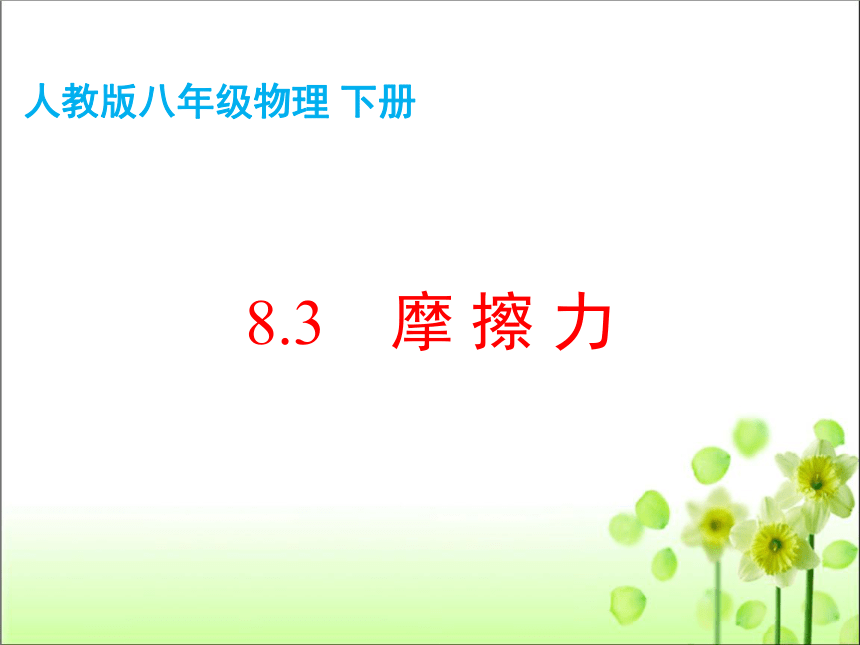 人教版八年级物理 下册

8.3 摩 擦 力